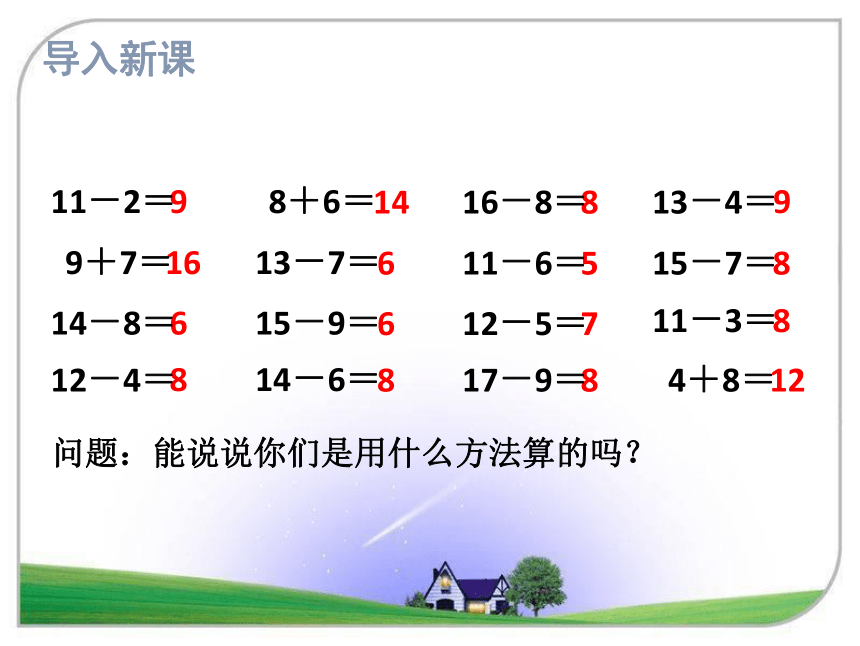 导入新课

$11-2=9$　$8+6=14$　$16-8=8$　$13-4=9$

$9+7=16$　$13-7=6$　$11-6=5$　$15-7=8$

$14-8=6$　$15-9=6$　$12-5=7$　$11-3=8$

$12-4=8$　$14-6=8$　$17-9=8$　$4+8=12$

问题：能说说你们是用什么方法算的吗？